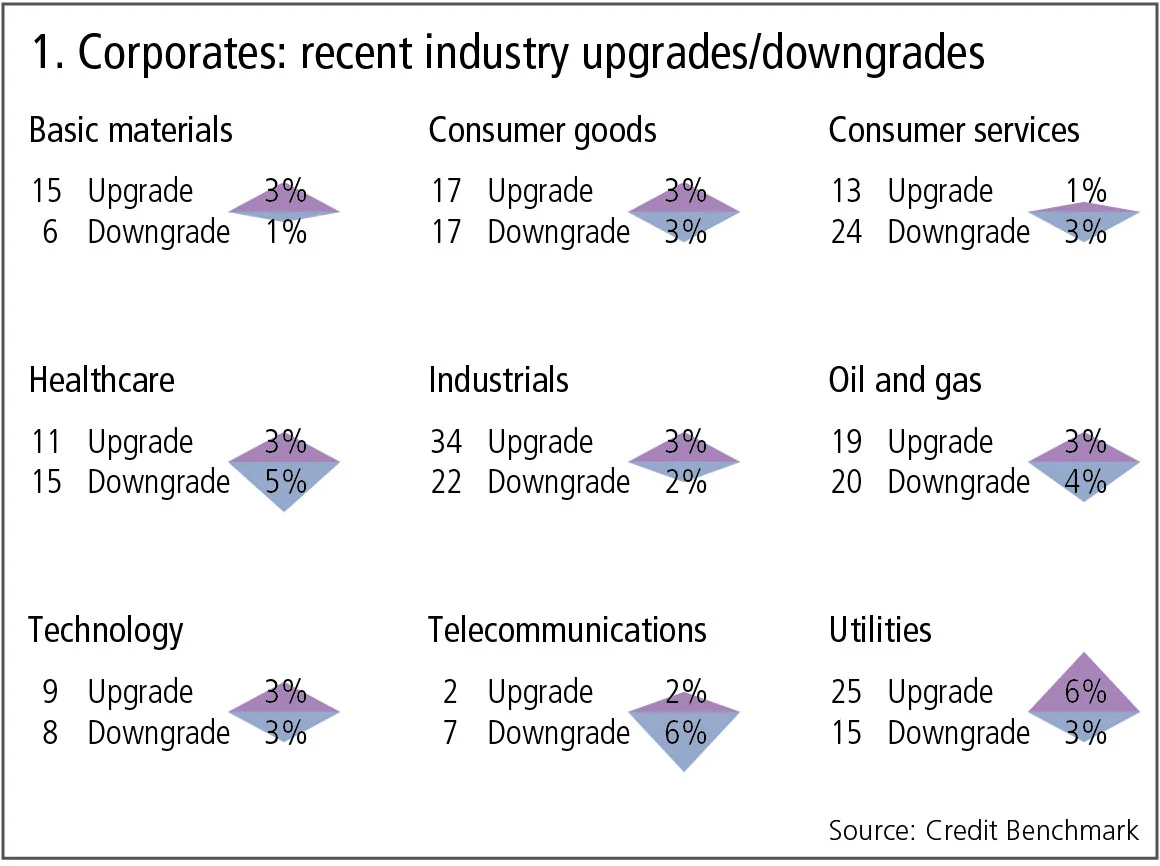 1. Corporates: recent industry upgrades/downgrades

Basic materials
15 Upgrade 3%
6 Downgrade 1%

Consumer goods
17 Upgrade 3%
17 Downgrade 3%

Consumer services
13 Upgrade 1%
24 Downgrade 3%

Healthcare
11 Upgrade 3%
15 Downgrade 5%

Industrials
34 Upgrade 3%
22 Downgrade 2%

Oil and gas
19 Upgrade 3%
20 Downgrade 4%

Technology
9 Upgrade 3%
8 Downgrade 3%

Telecommunications
2 Upgrade 2%
7 Downgrade 6%

Utilities
25 Upgrade 6%
15 Downgrade 3%

Source: Credit Benchmark